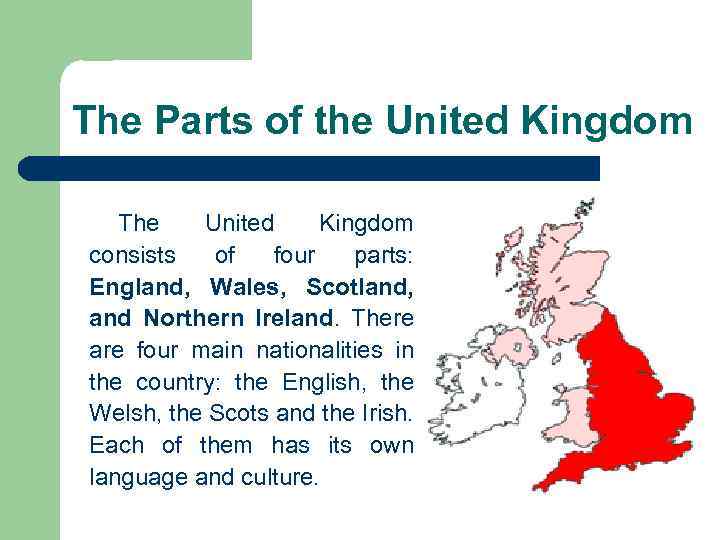 The Parts of the United Kingdom

The United Kingdom consists of four parts: England, Wales, Scotland, and Northern Ireland. There are four main nationalities in the country: the English, the Welsh, the Scots and the Irish. Each of them has its own language and culture.